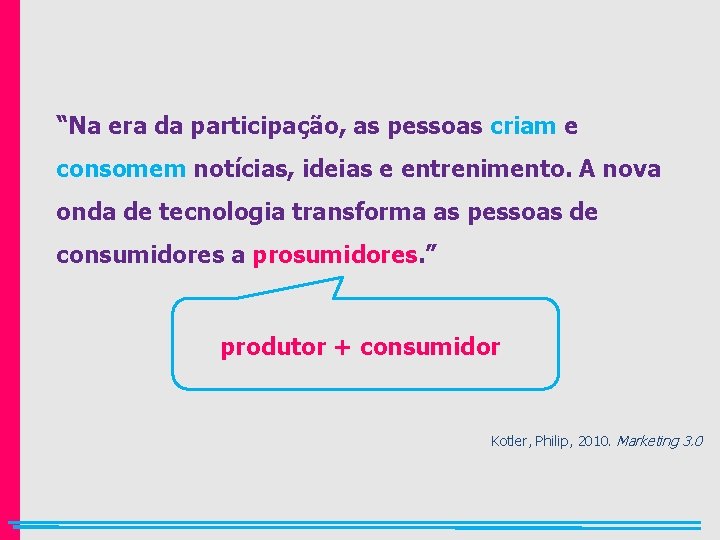 “Na era da participação, as pessoas criam e consomem notícias, ideias e entrenimento. A nova onda de tecnologia transforma as pessoas de consumidores a prosumidores.”

produtor + consumidor

Kotler, Philip, 2010. Marketing 3.0